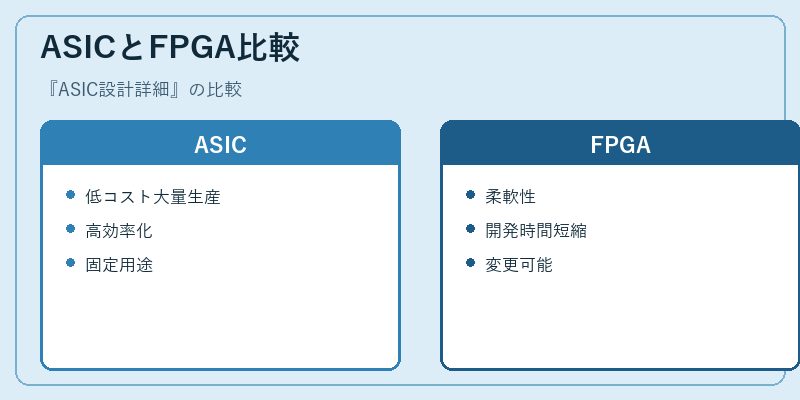 ASICとFPGA比較

『ASIC設計詳細』の比較

ASIC

- 低コスト大量生産
- 高効率化
- 固定用途

FPGA

- 柔軟性
- 開発時間短縮
- 変更可能